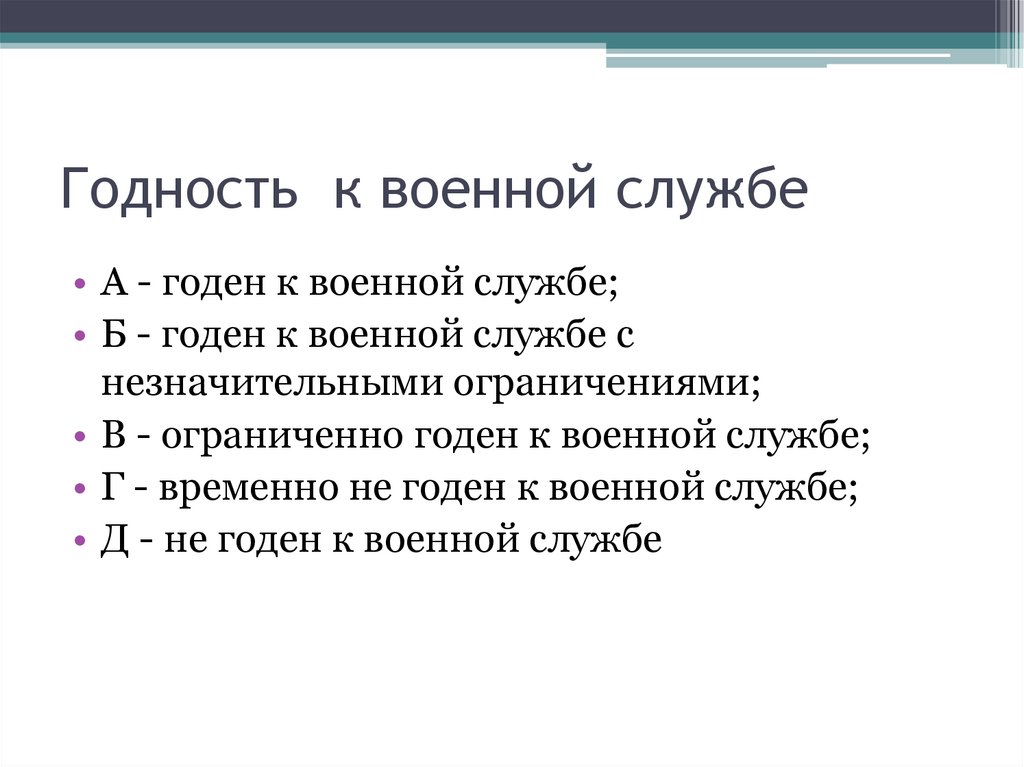 Годность к военной службе

• А - годен к военной службе;
• Б - годен к военной службе с незначительными ограничениями;
• В - ограниченно годен к военной службе;
• Г - временно не годен к военной службе;
• Д - не годен к военной службе